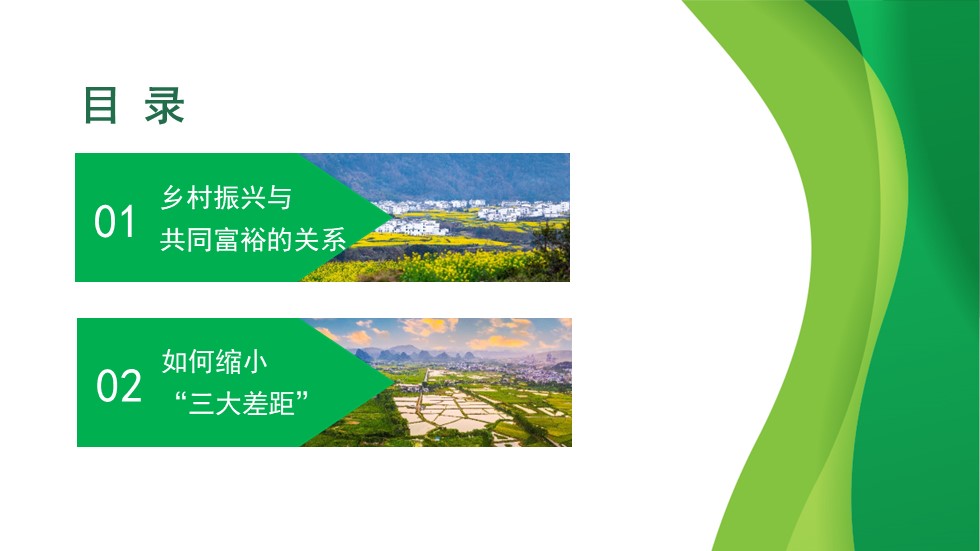 目 录

01 乡村振兴与共同富裕的关系

02 如何缩小“三大差距”